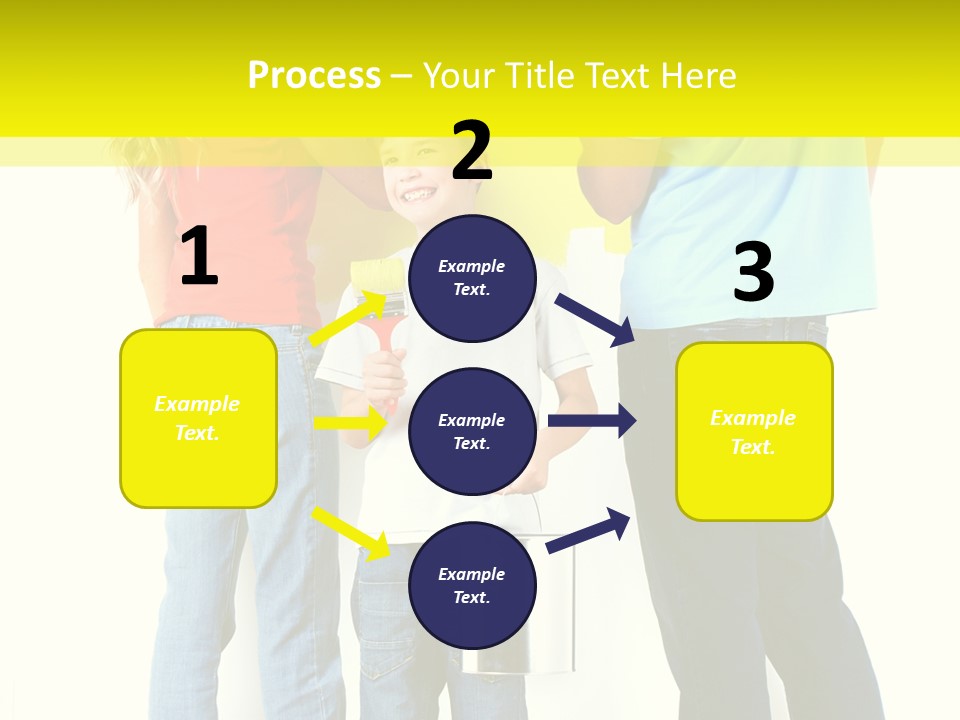 Process – Your Title Text Here

1

Example Text.

2

Example Text.

Example Text.

Example Text.

3

Example Text.